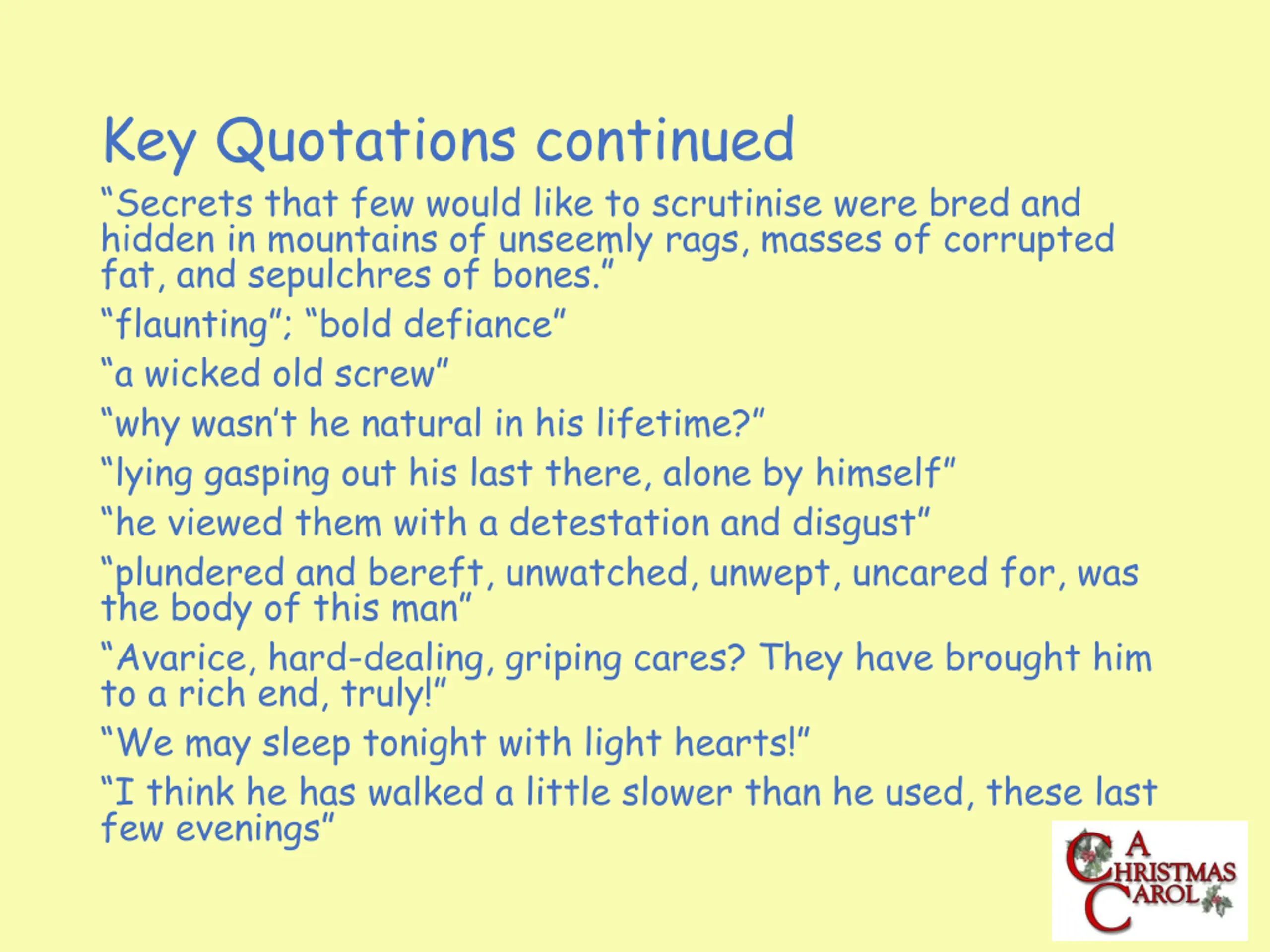 Key Quotations continued

“Secrets that few would like to scrutinise were bred and hidden in mountains of unseemly rags, masses of corrupted fat, and sepulchres of bones.”

“flaunting”; “bold defiance”

“a wicked old screw”

“why wasn’t he natural in his lifetime?”

“lying gasping out his last there, alone by himself”

“he viewed them with a detestation and disgust”

“plundered and bereft, unwatched, unwept, uncared for, was the body of this man”

“Avarice, hard-dealing, griping cares? They have brought him to a rich end, truly!”

“We may sleep tonight with light hearts!”

“I think he has walked a little slower than he used, these last few evenings”

A CHRISTMAS CAROL